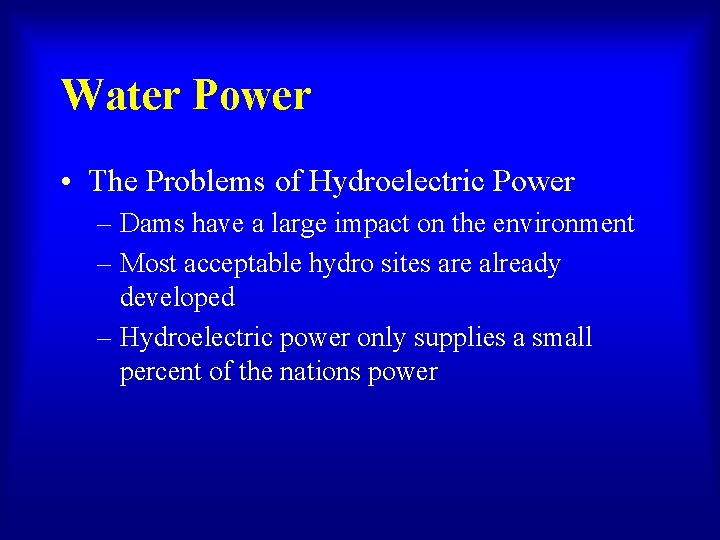 Water Power

• The Problems of Hydroelectric Power
  – Dams have a large impact on the environment
  – Most acceptable hydro sites are already developed
  – Hydroelectric power only supplies a small percent of the nations power